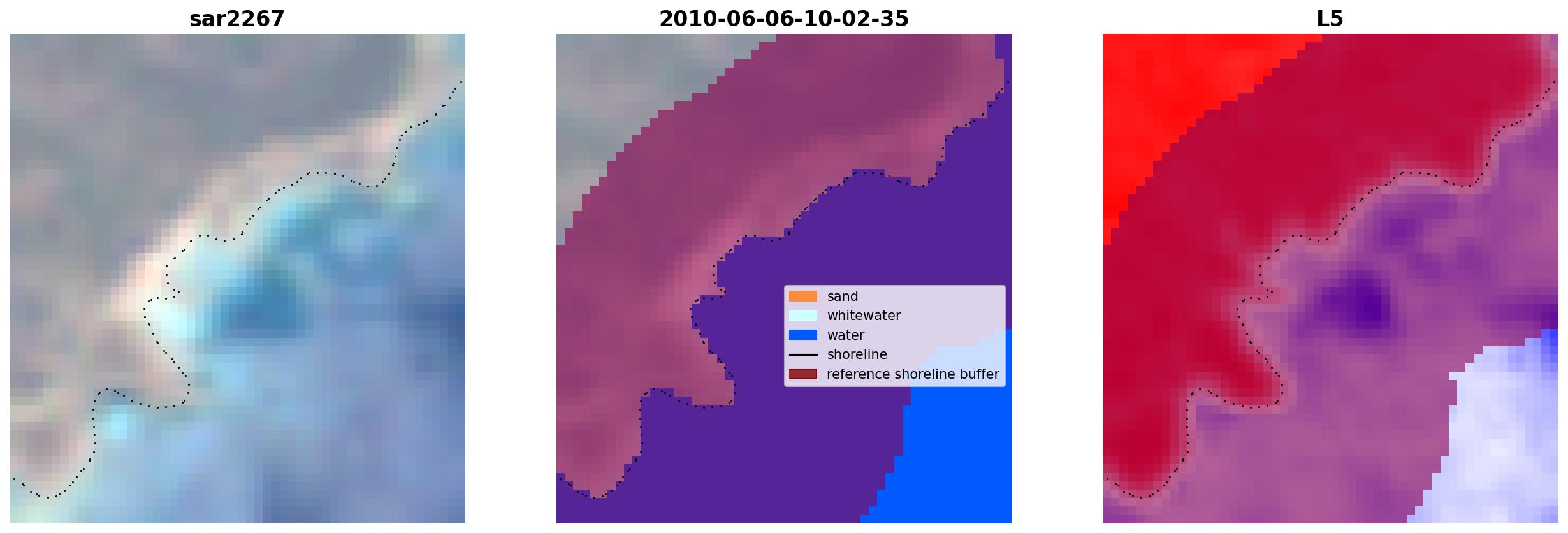 sar2267

2010-06-06-10-02-35

sand
whitewater
water
shoreline
reference shoreline buffer

L5